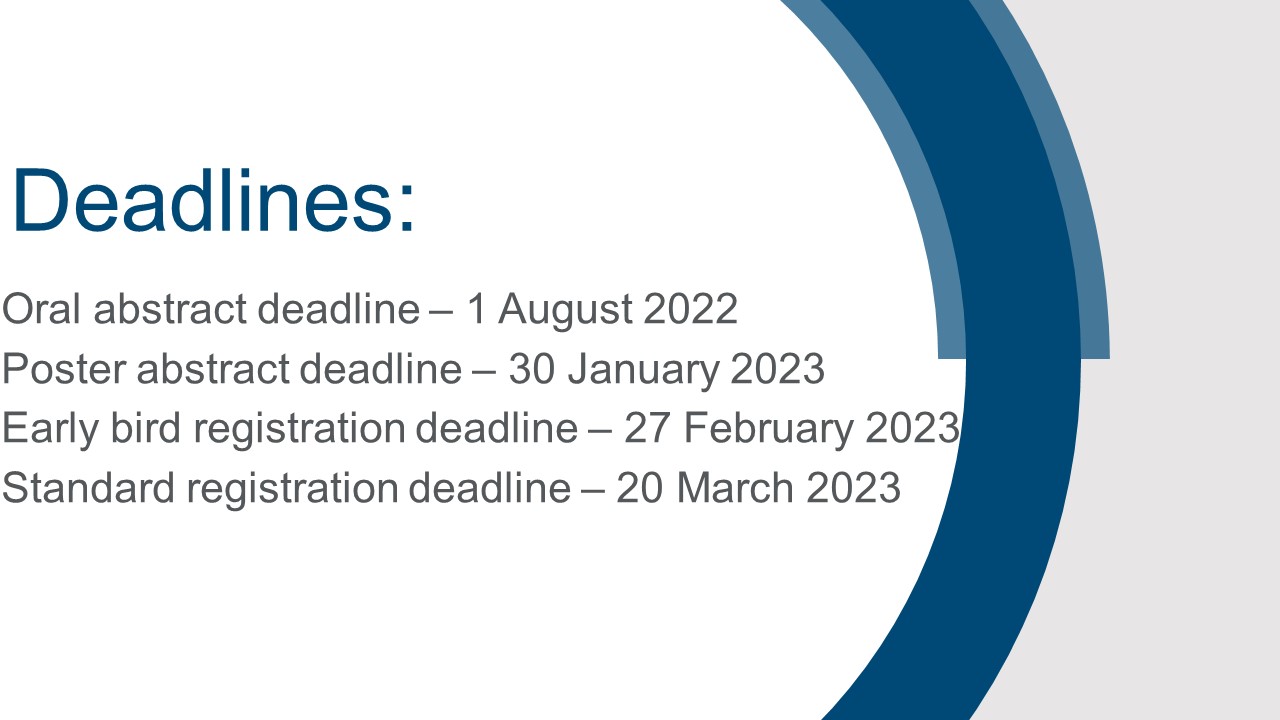 Deadlines:

Oral abstract deadline – 1 August 2022
Poster abstract deadline – 30 January 2023
Early bird registration deadline – 27 February 2023
Standard registration deadline – 20 March 2023